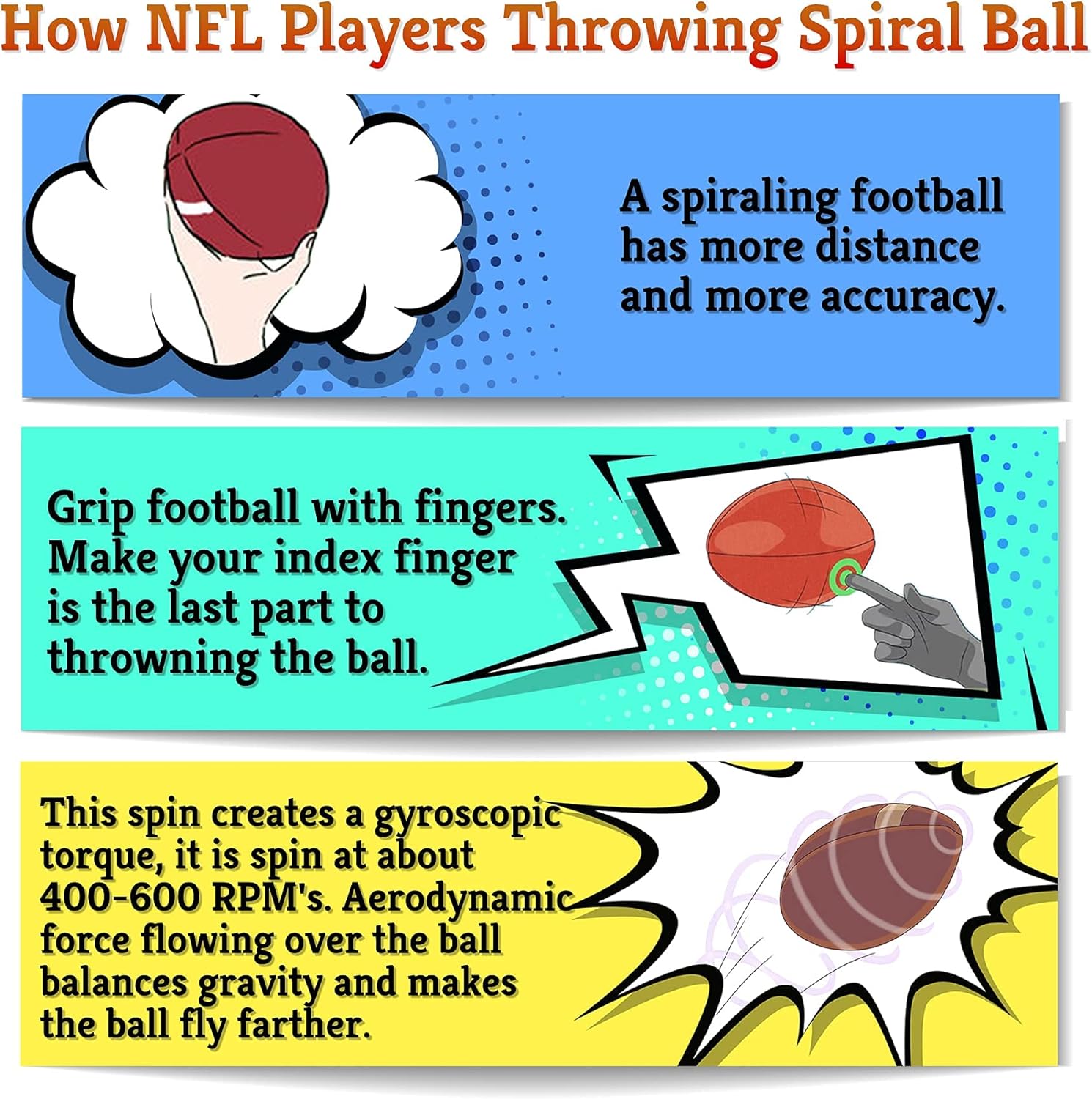 How NFL Players Throwing Spiral Ball

A spiraling football has more distance and more accuracy.

Grip football with fingers. Make your index finger is the last part to throwning the ball.

This spin creates a gyroscopic torque, it is spin at about 400-600 RPM's. Aerodynamic force flowing over the ball balances gravity and makes the ball fly farther.